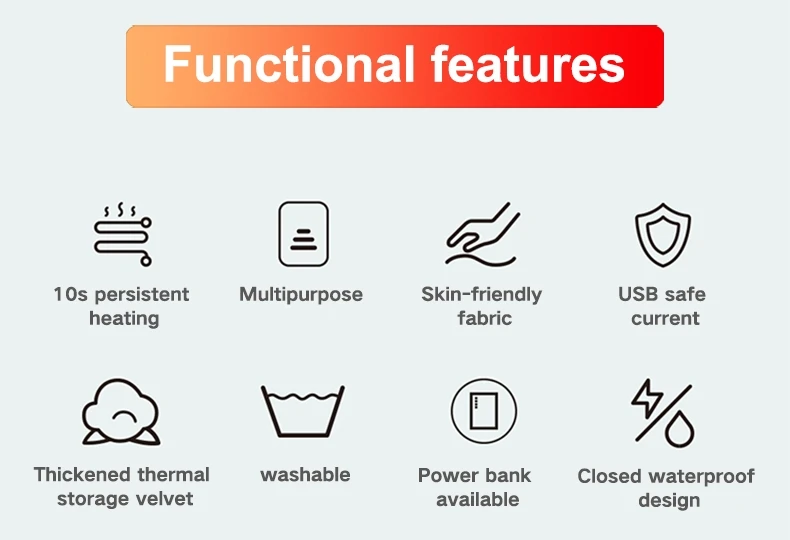 Functional features

10s persistent heating

Multipurpose

Skin-friendly fabric

USB safe current

Thickened thermal storage velvet

washable

Power bank available

Closed waterproof design